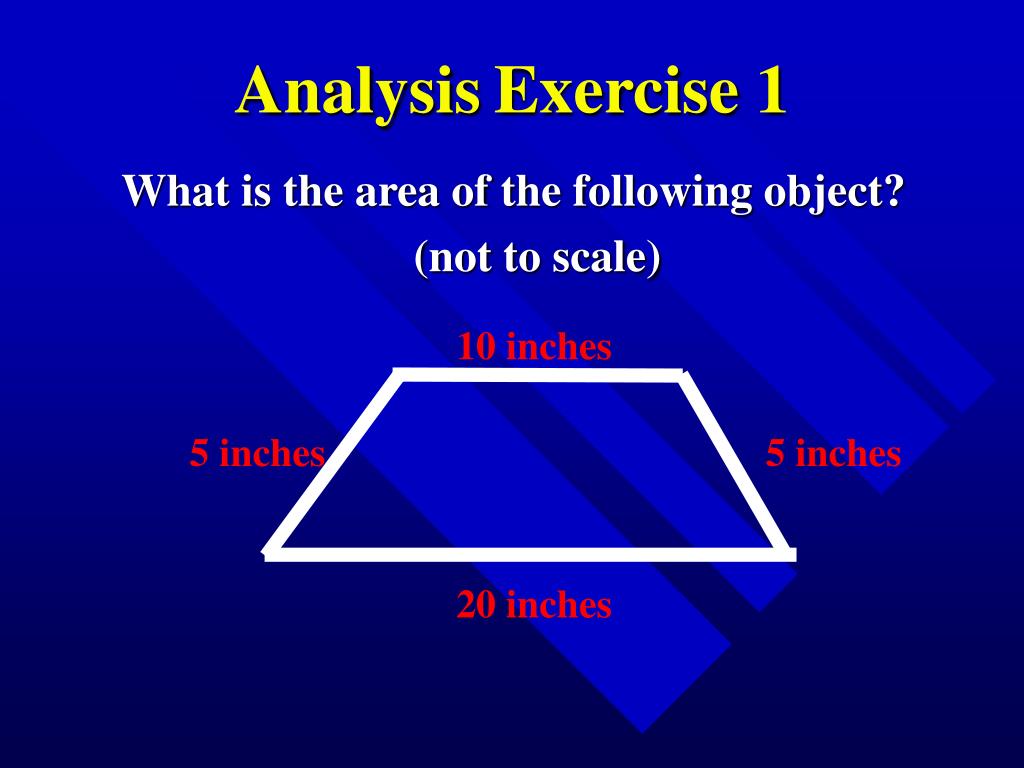 Analysis Exercise 1

What is the area of the following object? (not to scale)

10 inches

5 inches

5 inches

20 inches